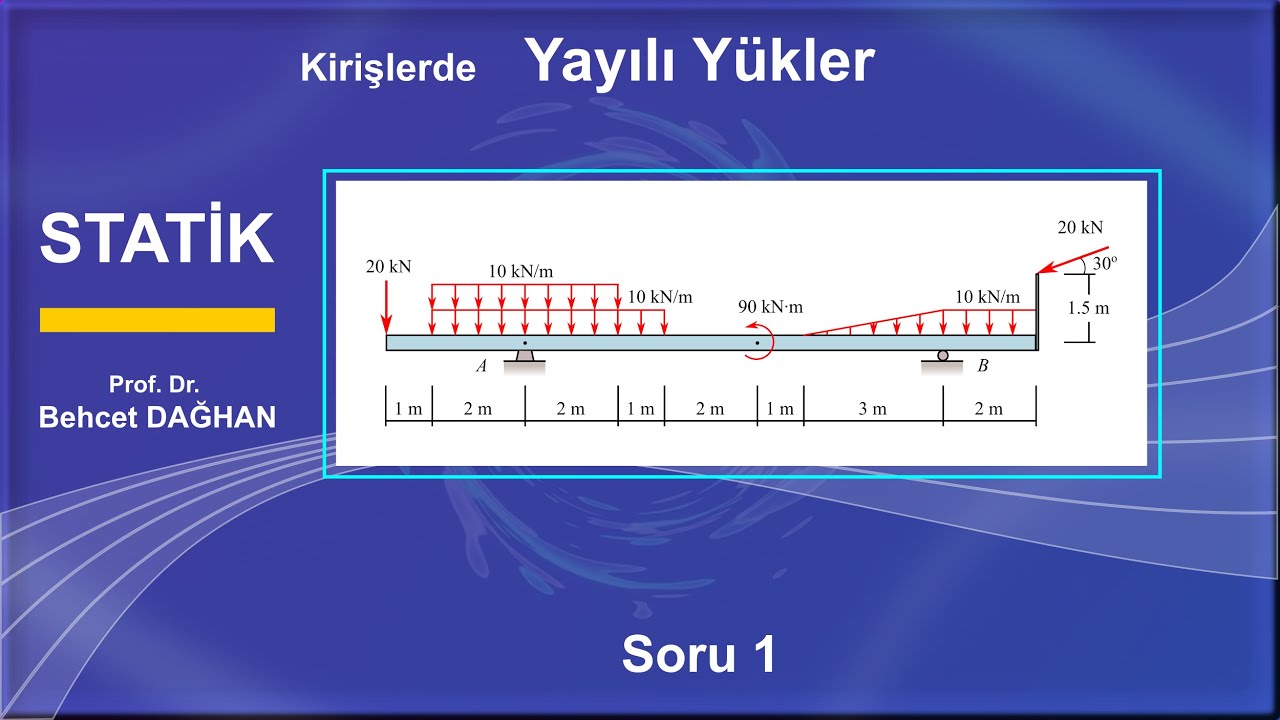 Kirişlerde Yayılı Yükler

STATİK

Prof. Dr.
Behcet DAĞHAN

20 kN
10 kN/m
10 kN/m
90 kN·m
10 kN/m
20 kN
$30^o$
1.5 m
A
B
1 m
2 m
2 m
1 m
2 m
1 m
3 m
2 m

Soru 1